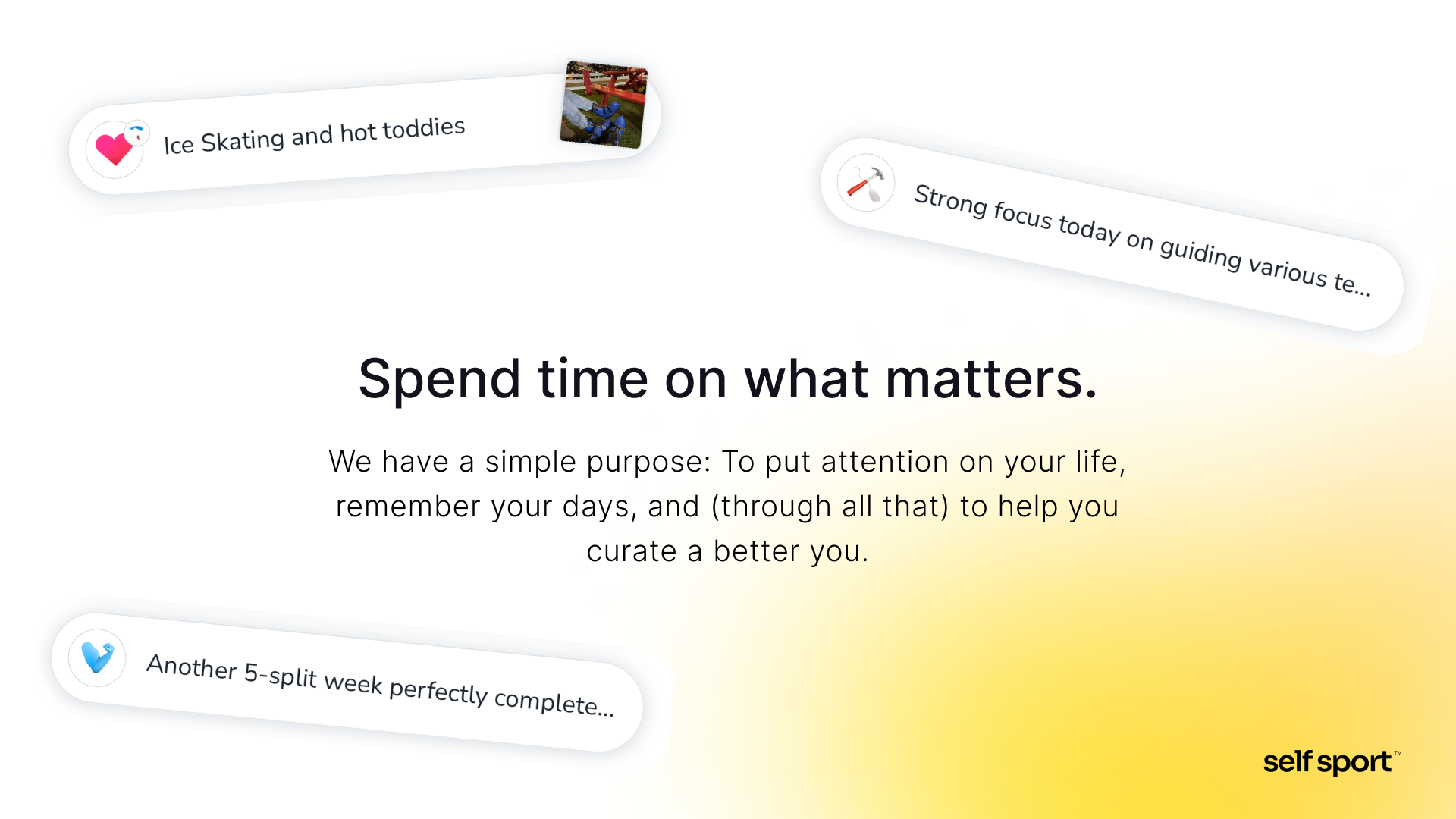 Ice Skating and hot toddies

Strong focus today on guiding various te...

Spend time on what matters.

We have a simple purpose: To put attention on your life, remember your days, and (through all that) to help you curate a better you.

Another 5-split week perfectly complete...

self sport™